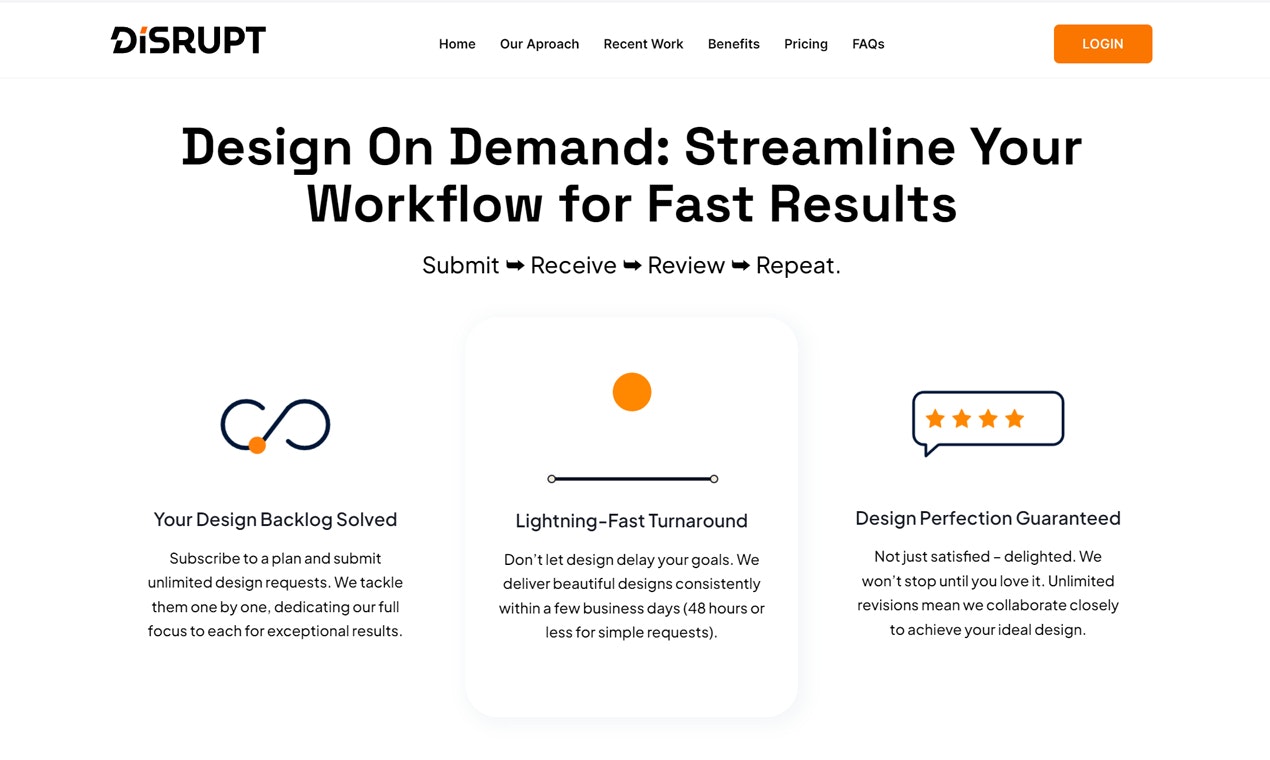 DiSRUPT

Home Our Aproach Recent Work Benefits Pricing FAQs

LOGIN

Design On Demand: Streamline Your Workflow for Fast Results

Submit ➥ Receive ➥ Review ➥ Repeat.

Your Design Backlog Solved

Subscribe to a plan and submit unlimited design requests. We tackle them one by one, dedicating our full focus to each for exceptional results.

Lightning-Fast Turnaround

Don't let design delay your goals. We deliver beautiful designs consistently within a few business days (48 hours or less for simple requests).

Design Perfection Guaranteed

Not just satisfied – delighted. We won't stop until you love it. Unlimited revisions mean we collaborate closely to achieve your ideal design.